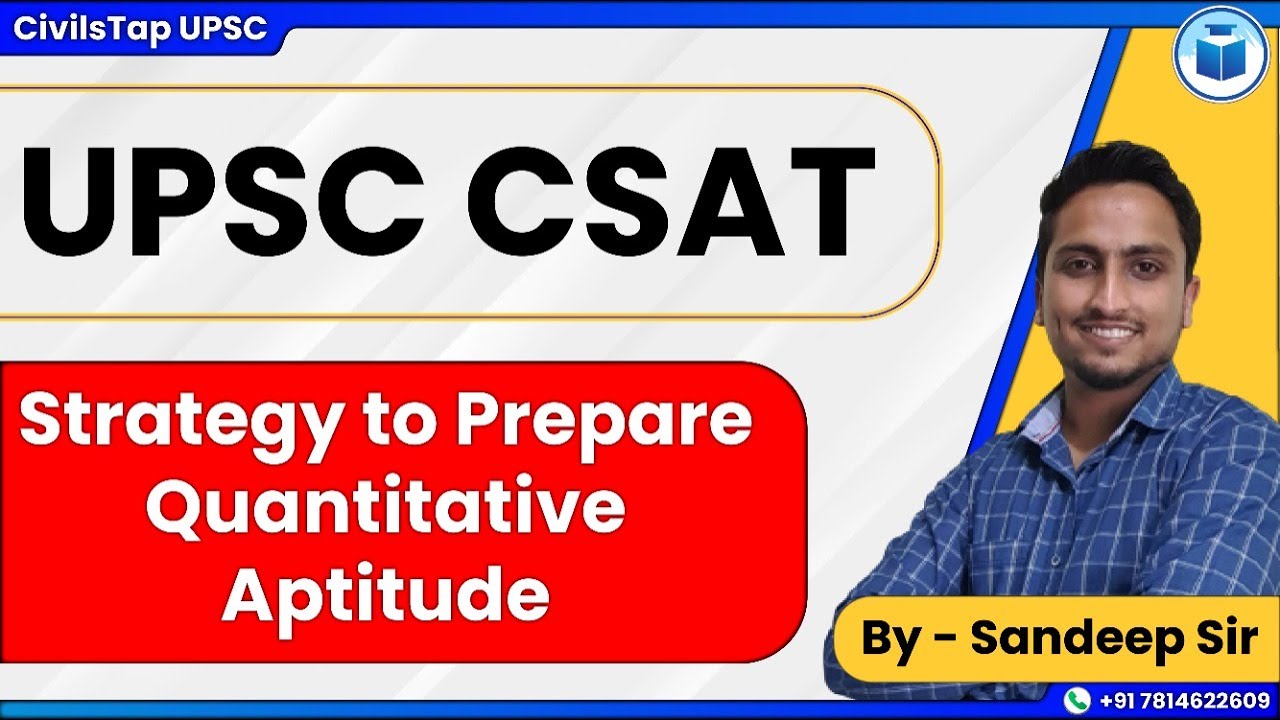 CivilsTap UPSC

UPSC CSAT

Strategy to Prepare Quantitative Aptitude

By - Sandeep Sir

+91 7814622609